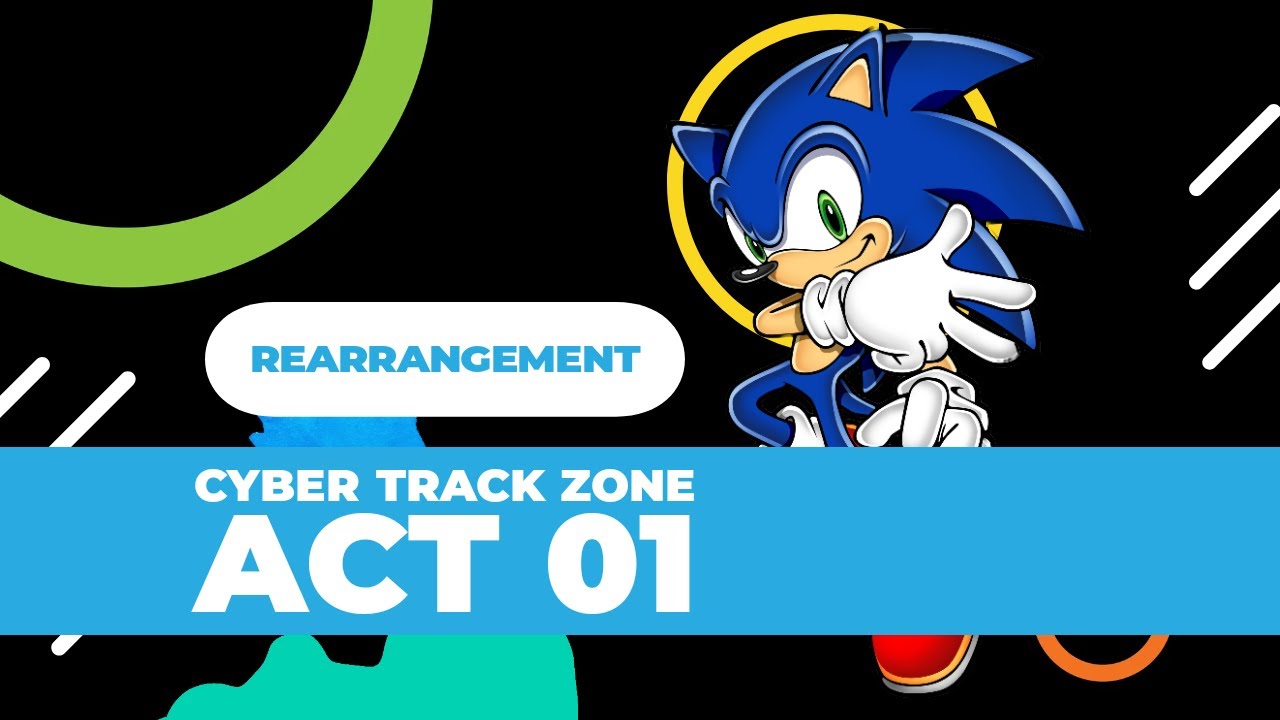 REARRANGEMENT

CYBER TRACK ZONE
ACT 01